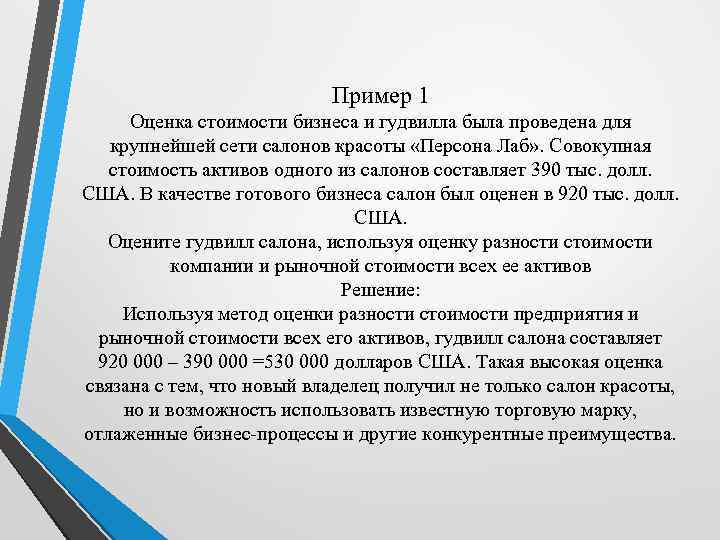 Пример 1
Оценка стоимости бизнеса и гудвилла была проведена для крупнейшей сети салонов красоты «Персона Лаб». Совокупная стоимость активов одного из салонов составляет 390 тыс. долл. США. В качестве готового бизнеса салон был оценен в 920 тыс. долл. США.
Оцените гудвилл салона, используя оценку разности стоимости компании и рыночной стоимости всех ее активов
Решение:
Используя метод оценки разности стоимости предприятия и рыночной стоимости всех его активов, гудвилл салона составляет 920 000 – 390 000 =530 000 долларов США. Такая высокая оценка связана с тем, что новый владелец получил не только салон красоты, но и возможность использовать известную торговую марку, отлаженные бизнес-процессы и другие конкурентные преимущества.